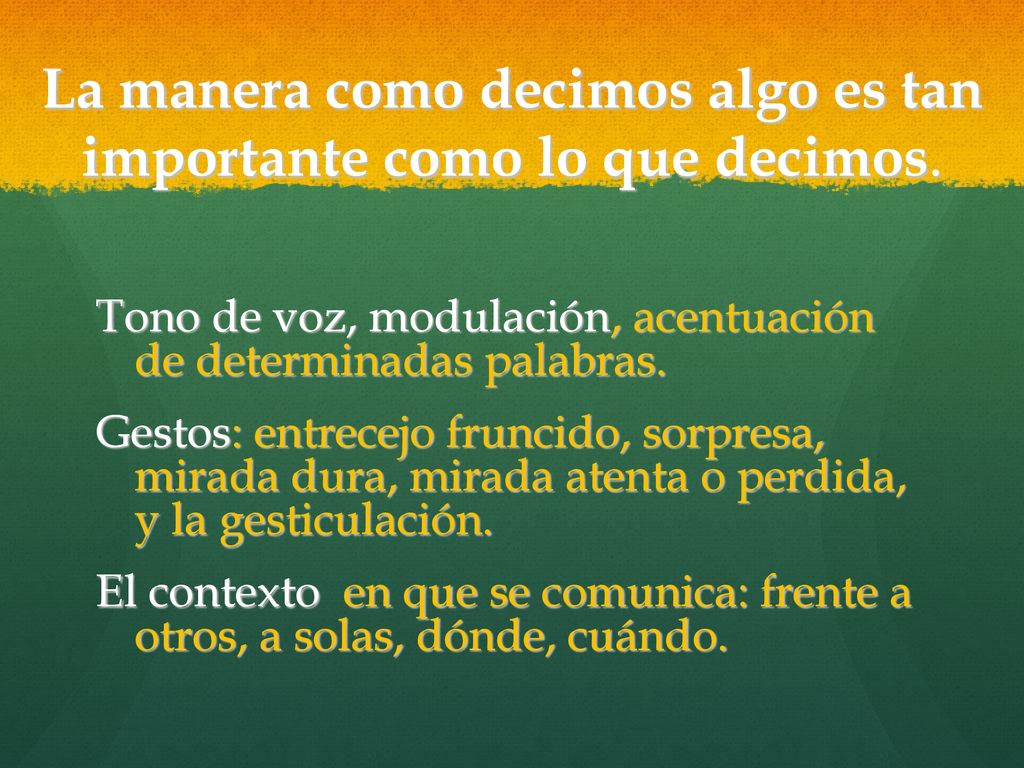 La manera como decimos algo es tan importante como lo que decimos.

Tono de voz, modulación, acentuación de determinadas palabras.

Gestos: entrecejo fruncido, sorpresa, mirada dura, mirada atenta o perdida, y la gesticulación.

El contexto en que se comunica: frente a otros, a solas, dónde, cuándo.